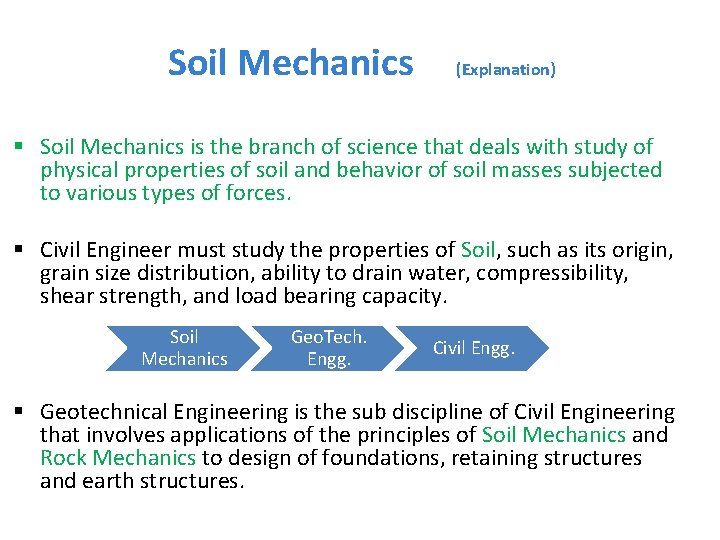 Soil Mechanics (Explanation)

▪ Soil Mechanics is the branch of science that deals with study of physical properties of soil and behavior of soil masses subjected to various types of forces.

▪ Civil Engineer must study the properties of Soil, such as its origin, grain size distribution, ability to drain water, compressibility, shear strength, and load bearing capacity.

Soil Mechanics

GeoTech. Engg.

Civil Engg.

▪ Geotechnical Engineering is the sub discipline of Civil Engineering that involves applications of the principles of Soil Mechanics and Rock Mechanics to design of foundations, retaining structures and earth structures.